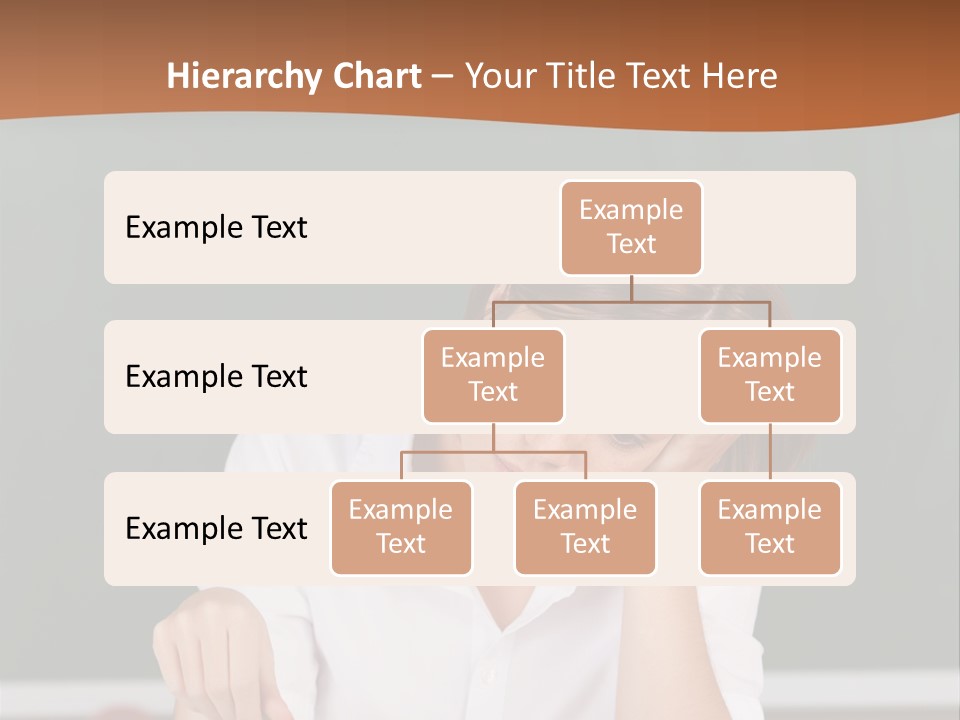 Hierarchy Chart – Your Title Text Here

Example Text

Example Text

Example Text

Example Text

Example Text

Example Text

Example Text

Example Text

Example Text